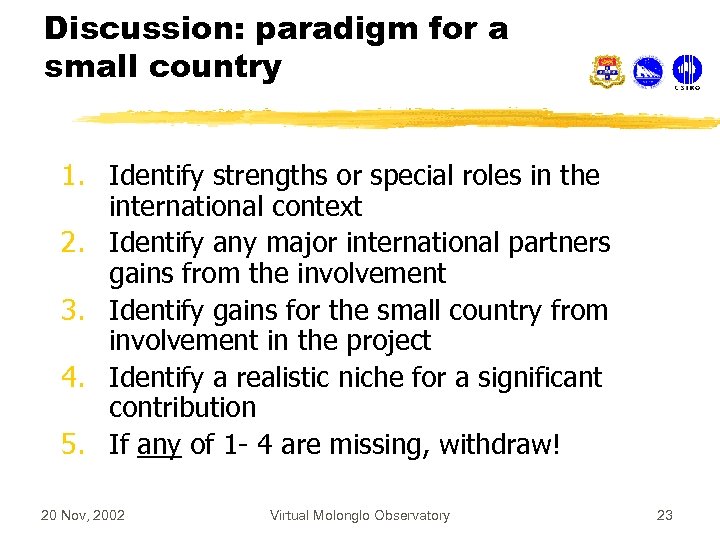 Discussion: paradigm for a small country

CSIRO

1. Identify strengths or special roles in the international context
2. Identify any major international partners gains from the involvement
3. Identify gains for the small country from involvement in the project
4. Identify a realistic niche for a significant contribution
5. If any of 1- 4 are missing, withdraw!

20 Nov, 2002 Virtual Molonglo Observatory 23